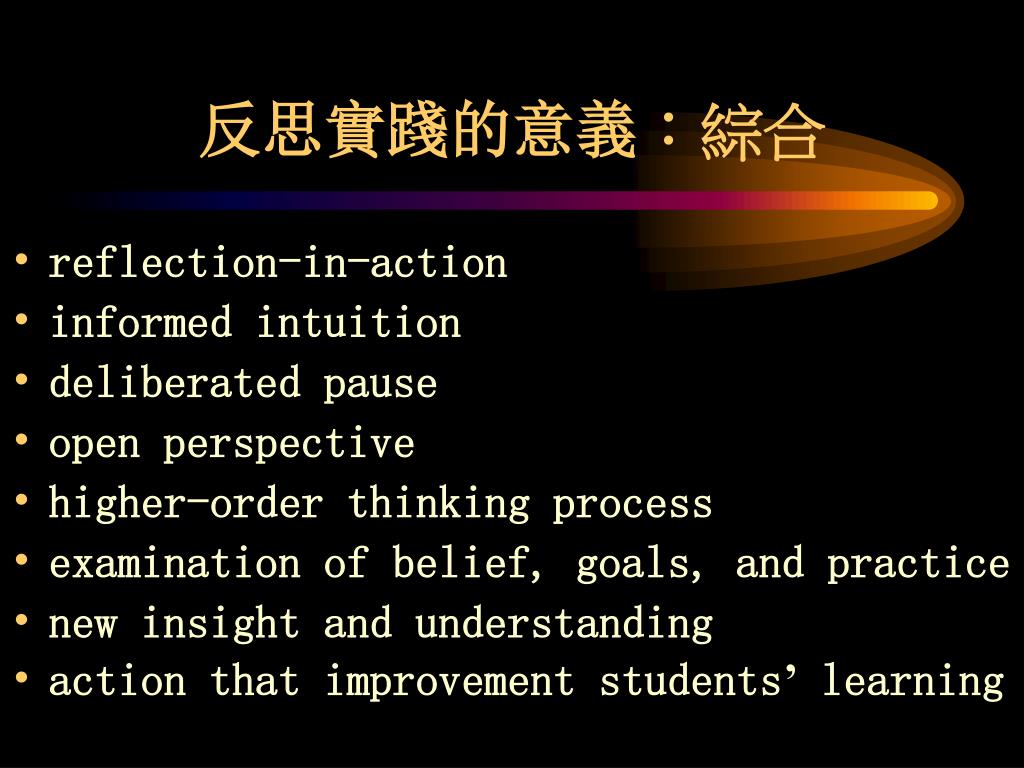 反思實踐的意義：綜合

• reflection-in-action
• informed intuition
• deliberated pause
• open perspective
• higher-order thinking process
• examination of belief, goals, and practice
• new insight and understanding
• action that improvement students’ learning